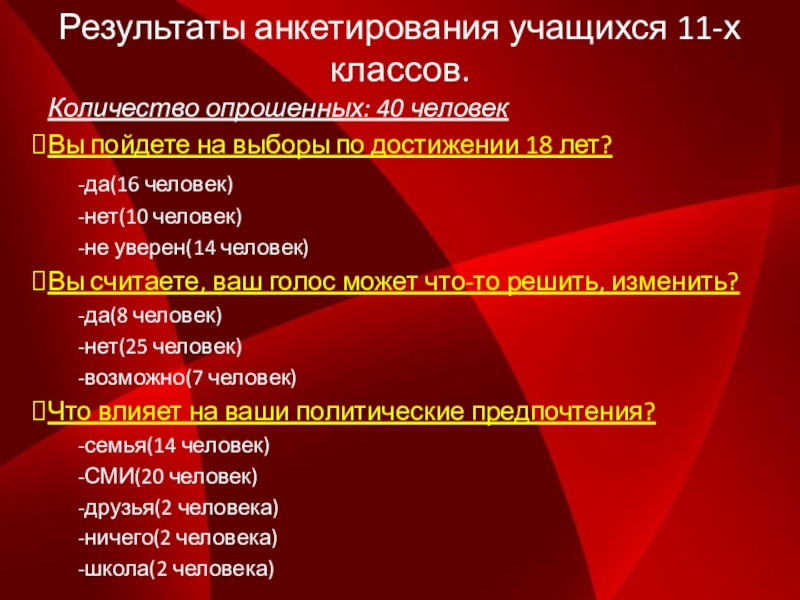 Результаты анкетирования учащихся 11-х классов.

Количество опрошенных: 40 человек

Вы пойдете на выборы по достижении 18 лет?

-да(16 человек)

-нет(10 человек)

-не уверен(14 человек)

Вы считаете, ваш голос может что-то решить, изменить?

-да(8 человек)

-нет(25 человек)

-возможно(7 человек)

Что влияет на ваши политические предпочтения?

-семья(14 человек)

-СМИ(20 человек)

-друзья(2 человека)

-ничего(2 человека)

-школа(2 человека)